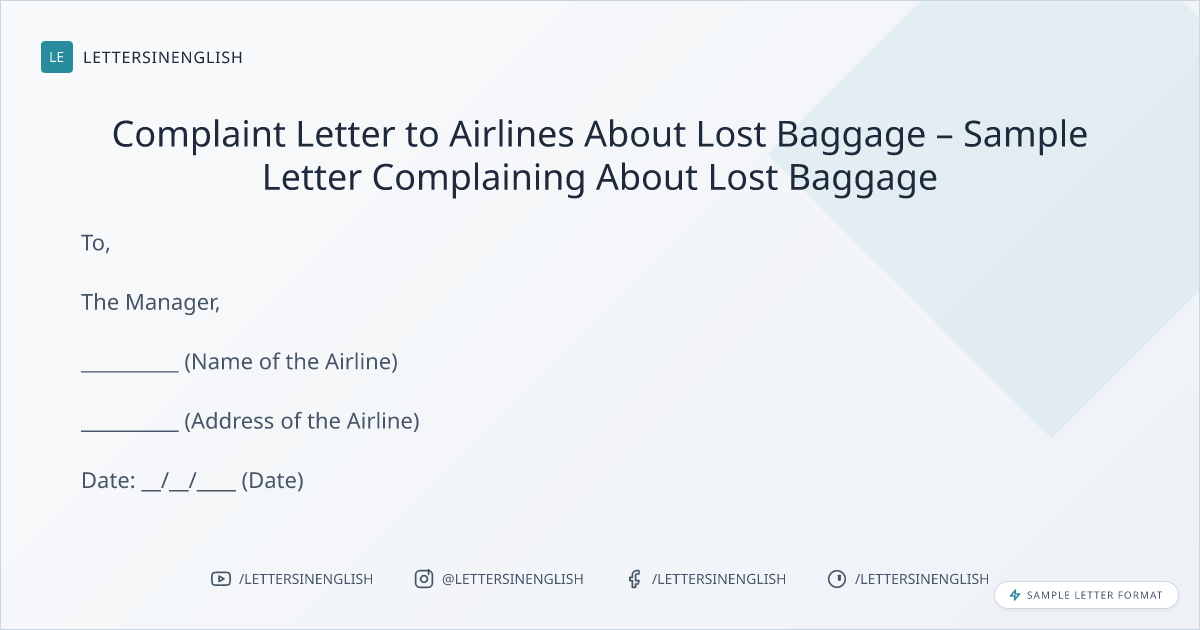 LE LETTERSINENGLISH

Complaint Letter to Airlines About Lost Baggage – Sample Letter Complaining About Lost Baggage

To,

The Manager,

__________ (Name of the Airline)

__________ (Address of the Airline)

Date: __/__/____ (Date)

/LETTERSINENGLISH @LETTERSINENGLISH /LETTERSINENGLISH /LETTERSINENGLISH

SAMPLE LETTER FORMAT